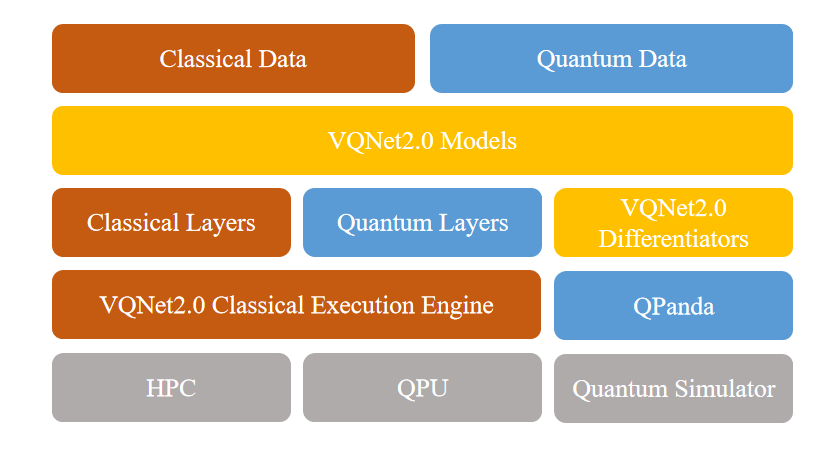 Classical Data

Quantum Data

VQNet2.0 Models

Classical Layers

Quantum Layers

VQNet2.0 Differentiators

VQNet2.0 Classical Execution Engine

QPanda

HPC

QPU

Quantum Simulator